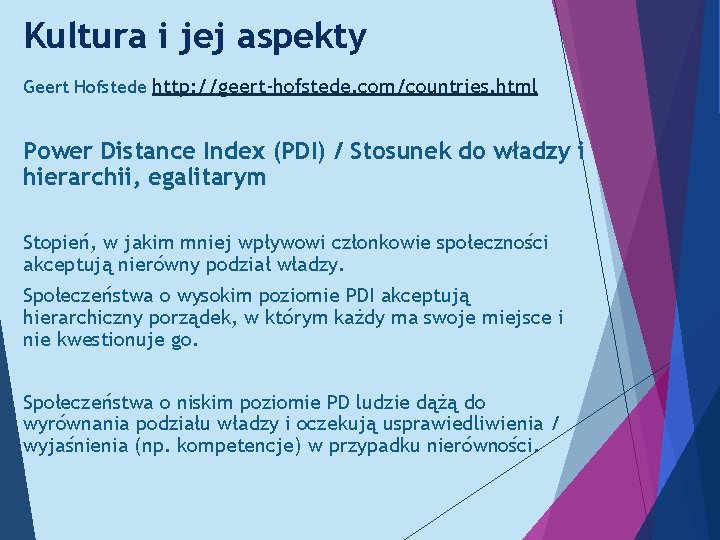 Kultura i jej aspekty

Geert Hofstede http://geert-hofstede.com/countries.html

Power Distance Index (PDI) / Stosunek do władzy i hierarchii, egalitarym

Stopień, w jakim mniej wpływowi członkowie społeczności akceptują nierówny podział władzy.

Społeczeństwa o wysokim poziomie PDI akceptują hierarchiczny porządek, w którym każdy ma swoje miejsce i nie kwestionuje go.

Społeczeństwa o niskim poziomie PD ludzie dążą do wyrównania podziału władzy i oczekują usprawiedliwienia / wyjaśnienia (np. kompetencje) w przypadku nierówności.